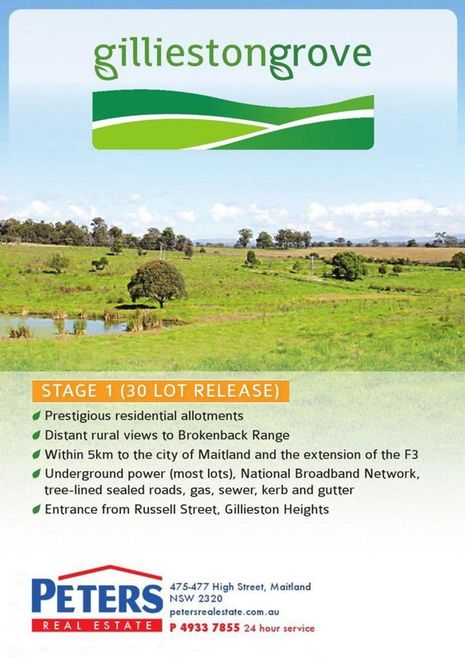 gilliestongrove

STAGE 1 (30 LOT RELEASE)

Prestigious residential allotments

Distant rural views to Brokenback Range

Within 5km to the city of Maitland and the extension of the F3

Underground power (most lots), National Broadband Network, tree-lined sealed roads, gas, sewer, kerb and gutter

Entrance from Russell Street, Gillieston Heights

PETERS
REAL ESTATE

475-477 High Street, Maitland
NSW 2320
petersrealestate.com.au
P 4933 7855 24 hour service